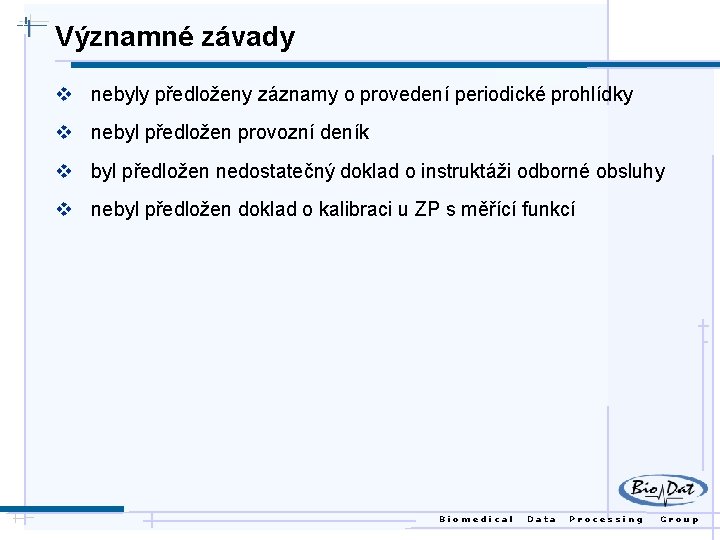 Významné závady

❖ nebyly předloženy záznamy o provedení periodické prohlídky

❖ nebyl předložen provozní deník

❖ byl předložen nedostatečný doklad o instruktáži odborné obsluhy

❖ nebyl předložen doklad o kalibraci u ZP s měřící funkcí

BioDat

Biomedical Data Processing Group